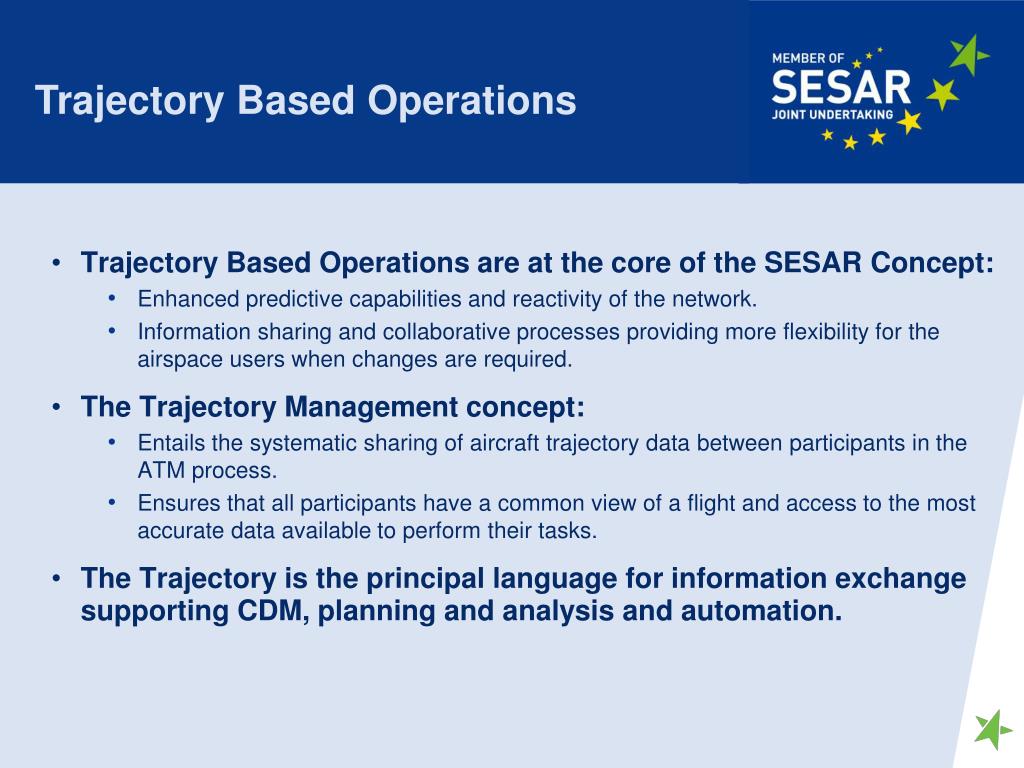 Trajectory Based Operations

MEMBER OF
SESAR
JOINT UNDERTAKING

• Trajectory Based Operations are at the core of the SESAR Concept:
  • Enhanced predictive capabilities and reactivity of the network.
  • Information sharing and collaborative processes providing more flexibility for the airspace users when changes are required.

• The Trajectory Management concept:
  • Entails the systematic sharing of aircraft trajectory data between participants in the ATM process.
  • Ensures that all participants have a common view of a flight and access to the most accurate data available to perform their tasks.

• The Trajectory is the principal language for information exchange supporting CDM, planning and analysis and automation.